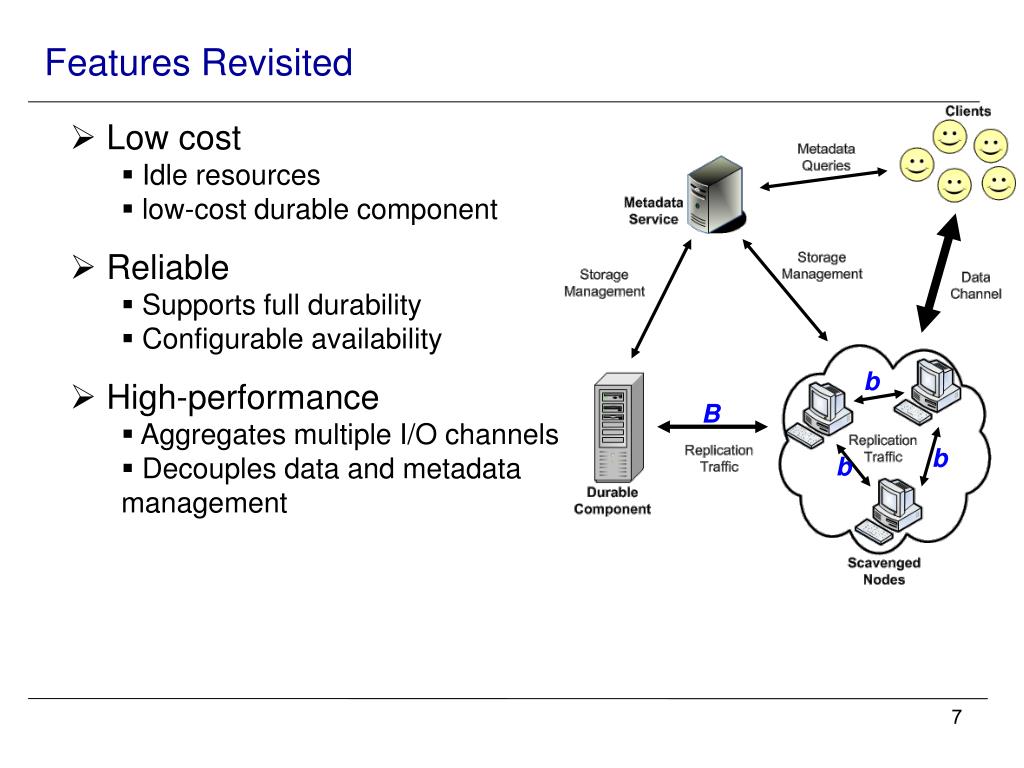 Features Revisited

➢ Low cost
▪ Idle resources
▪ low-cost durable component

➢ Reliable
▪ Supports full durability
▪ Configurable availability

➢ High-performance
▪ Aggregates multiple I/O channels
▪ Decouples data and metadata management

Clients
Metadata Queries
Metadata Service
Storage Management
Storage Management
Data Channel
B
Replication Traffic
Durable Component
b
Replication Traffic
b
b
Scavenged Nodes

7